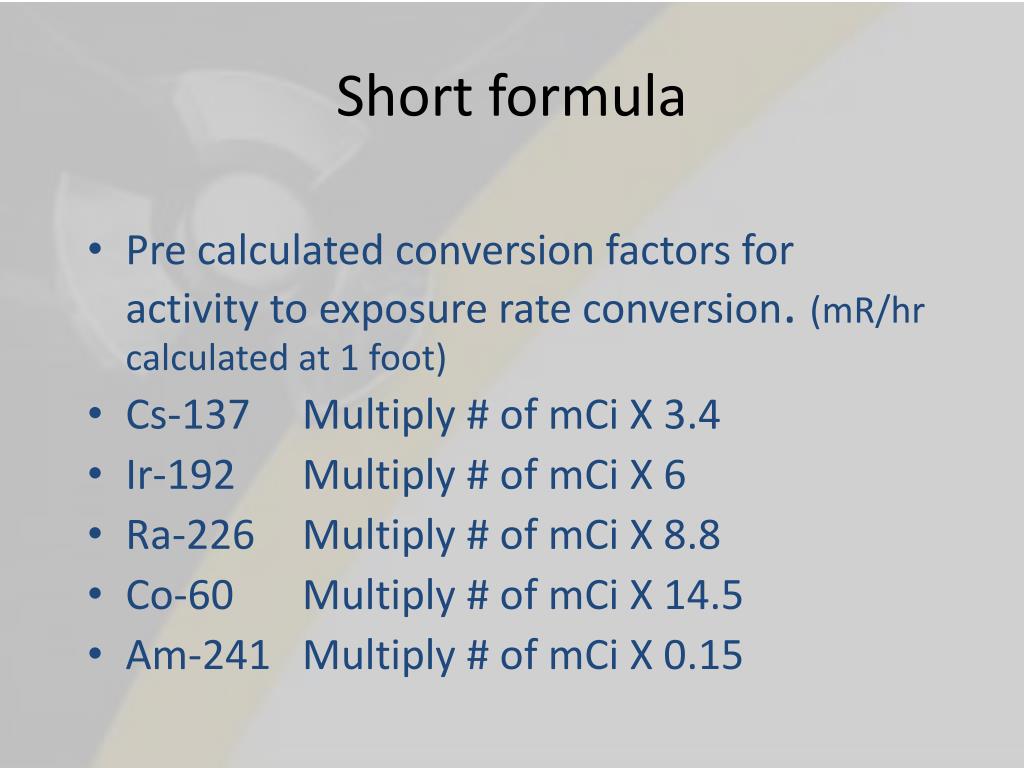 Short formula

• Pre calculated conversion factors for activity to exposure rate conversion. (mR/hr calculated at 1 foot)
• Cs-137 Multiply # of mCi X 3.4
• Ir-192 Multiply # of mCi X 6
• Ra-226 Multiply # of mCi X 8.8
• Co-60 Multiply # of mCi X 14.5
• Am-241 Multiply # of mCi X 0.15